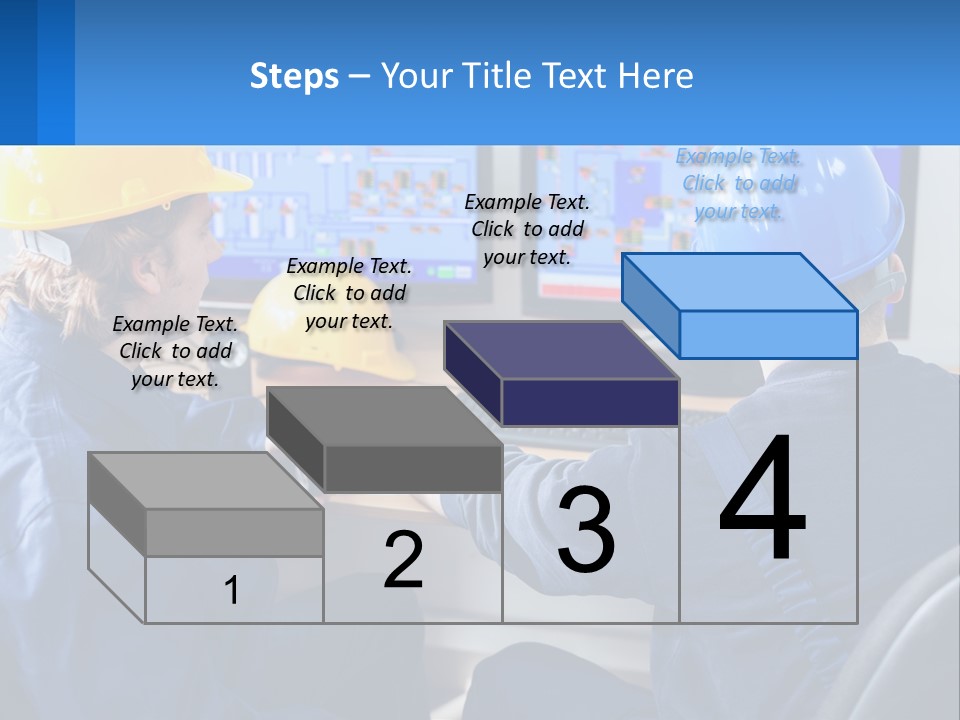 Steps – Your Title Text Here

Example Text. Click to add your text.

Example Text. Click to add your text.

Example Text. Click to add your text.

Example Text. Click to add your text.

1

2

3

4